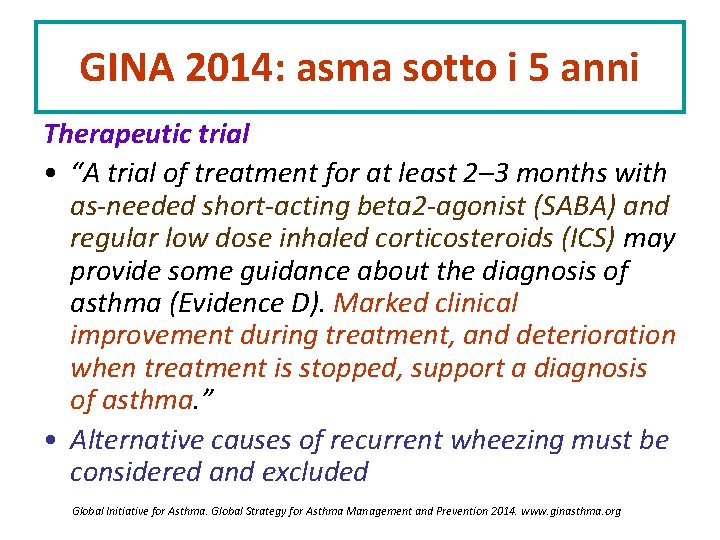 GINA 2014: asma sotto i 5 anni

Therapeutic trial

• “A trial of treatment for at least 2–3 months with as-needed short-acting beta2-agonist (SABA) and regular low dose inhaled corticosteroids (ICS) may provide some guidance about the diagnosis of asthma (Evidence D). Marked clinical improvement during treatment, and deterioration when treatment is stopped, support a diagnosis of asthma.”

• Alternative causes of recurrent wheezing must be considered and excluded

Global Initiative for Asthma. Global Strategy for Asthma Management and Prevention 2014. www.ginasthma.org